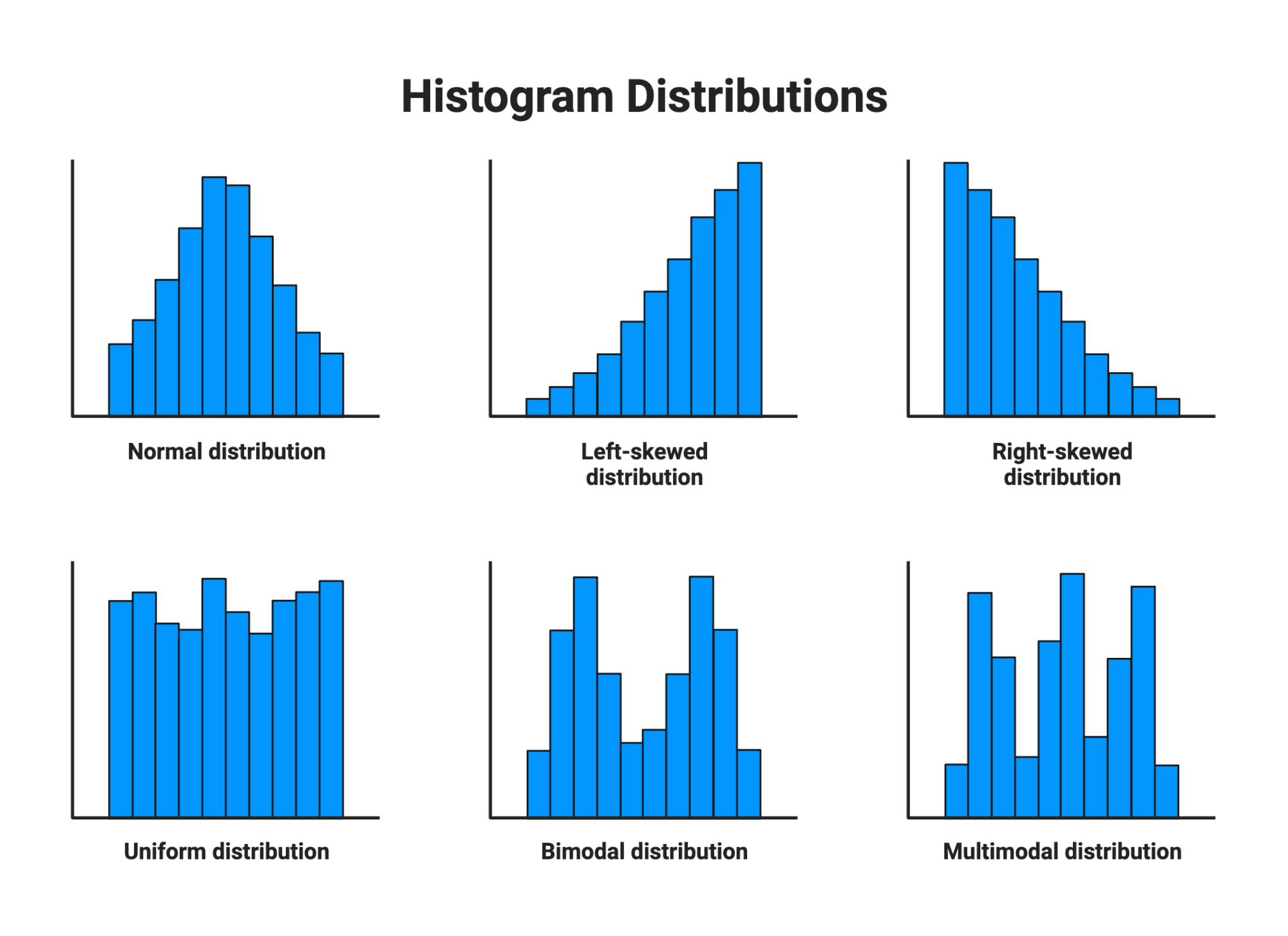 Histogram Distributions

Normal distribution

Left-skewed distribution

Right-skewed distribution

Uniform distribution

Bimodal distribution

Multimodal distribution